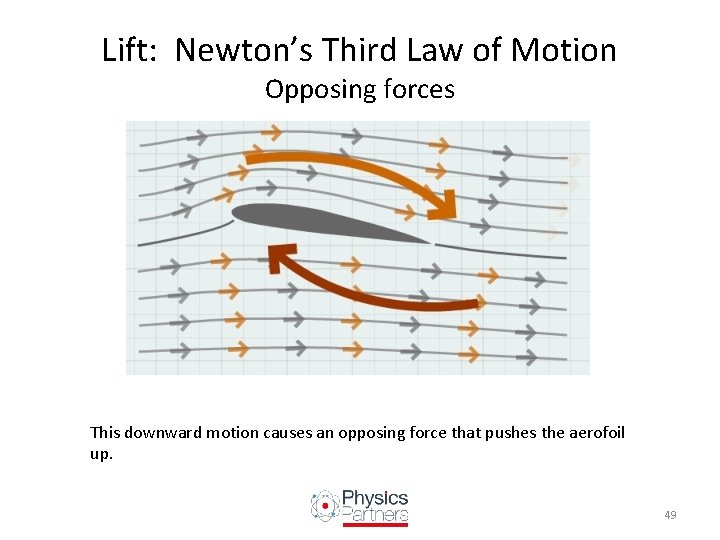 Lift:  Newton's Third Law of Motion
Opposing forces

This downward motion causes an opposing force that pushes the aerofoil up.

Physics Partners

49